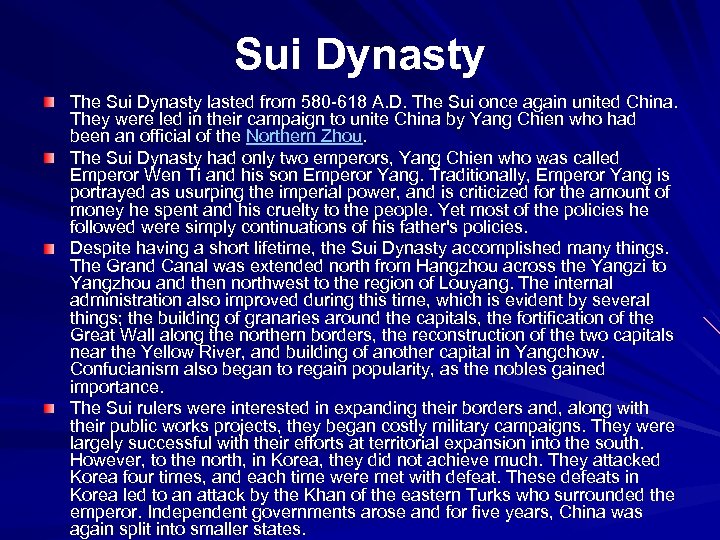 Sui Dynasty

The Sui Dynasty lasted from 580-618 A.D. The Sui once again united China. They were led in their campaign to unite China by Yang Chien who had been an official of the Northern Zhou.

The Sui Dynasty had only two emperors, Yang Chien who was called Emperor Wen Ti and his son Emperor Yang. Traditionally, Emperor Yang is portrayed as usurping the imperial power, and is criticized for the amount of money he spent and his cruelty to the people. Yet most of the policies he followed were simply continuations of his father's policies.

Despite having a short lifetime, the Sui Dynasty accomplished many things. The Grand Canal was extended north from Hangzhou across the Yangzi to Yangzhou and then northwest to the region of Louyang. The internal administration also improved during this time, which is evident by several things; the building of granaries around the capitals, the fortification of the Great Wall along the northern borders, the reconstruction of the two capitals near the Yellow River, and building of another capital in Yangchow. Confucianism also began to regain popularity, as the nobles gained importance.

The Sui rulers were interested in expanding their borders and, along with their public works projects, they began costly military campaigns. They were largely successful with their efforts at territorial expansion into the south. However, to the north, in Korea, they did not achieve much. They attacked Korea four times, and each time were met with defeat. These defeats in Korea led to an attack by the Khan of the eastern Turks who surrounded the emperor. Independent governments arose and for five years, China was again split into smaller states.